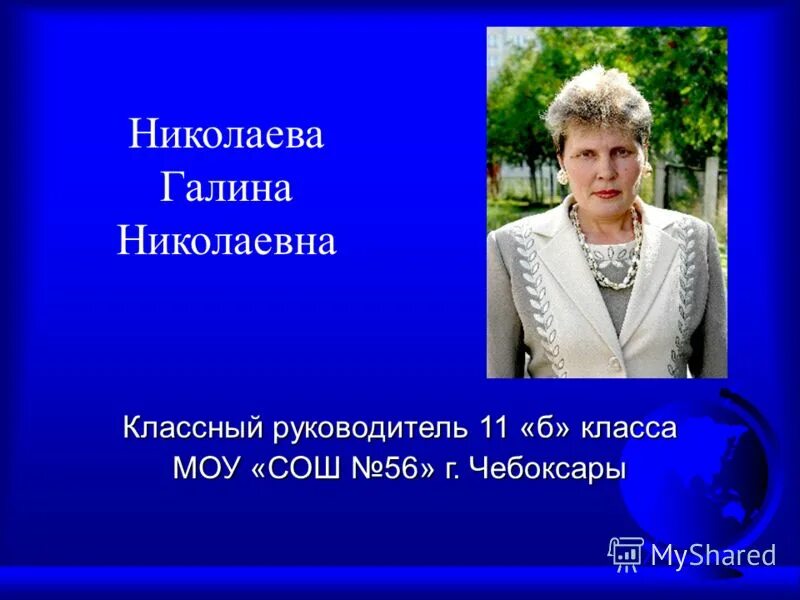 Николаева
Галина
Николаевна

Классный руководитель 11 «б» класса
МОУ «СОШ №56» г. Чебоксары

MyShared